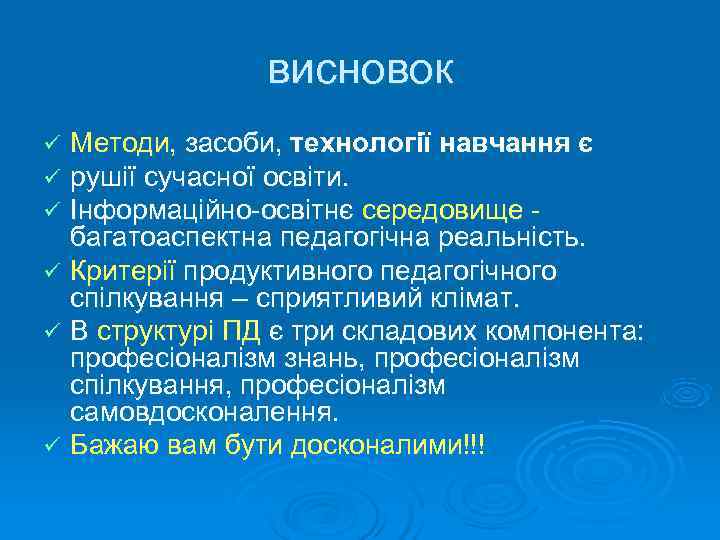 ВИСНОВОК

✓ Методи, засоби, технології навчання є

✓ рушії сучасної освіти.

✓ Інформаційно-освітнє середовище - багатоаспектна педагогічна реальність.

✓ Критерії продуктивного педагогічного спілкування – сприятливий клімат.

✓ В структурі ПД є три складових компонента: професіоналізм знань, професіоналізм спілкування, професіоналізм самовдосконалення.

✓ Бажаю вам бути досконалими!!!